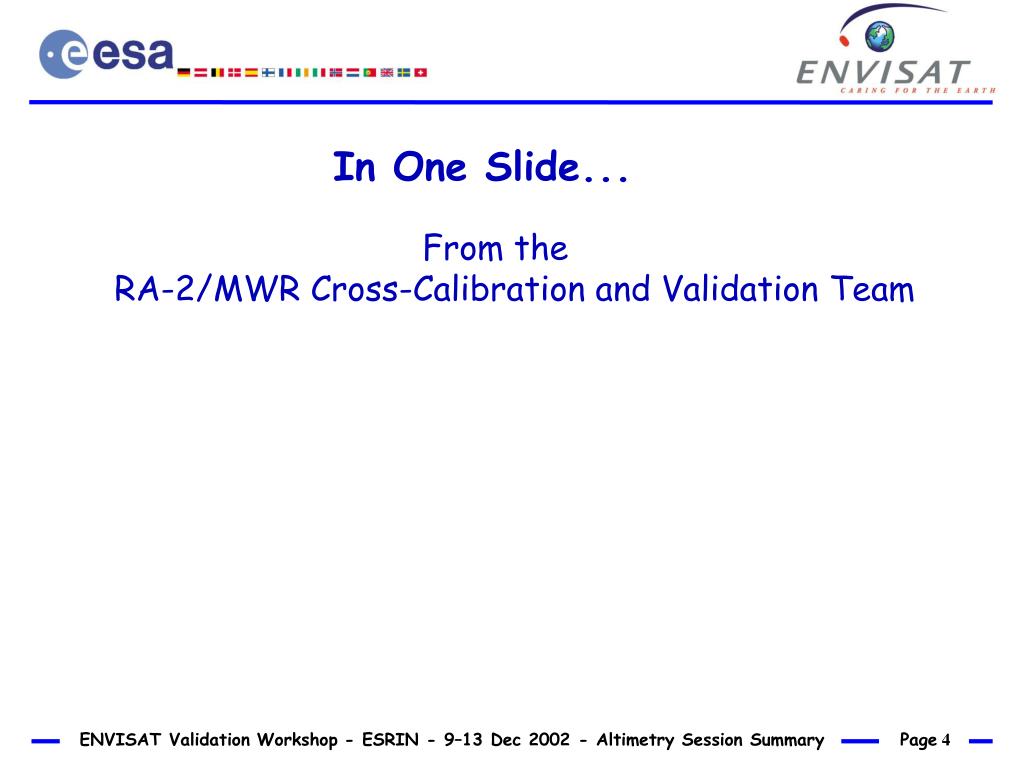 esa

ENVISAT
CARING FOR THE EARTH

In One Slide...

From the
RA-2/MWR Cross-Calibration and Validation Team

ENVISAT Validation Workshop - ESRIN - 9–13 Dec 2002 - Altimetry Session Summary Page 4